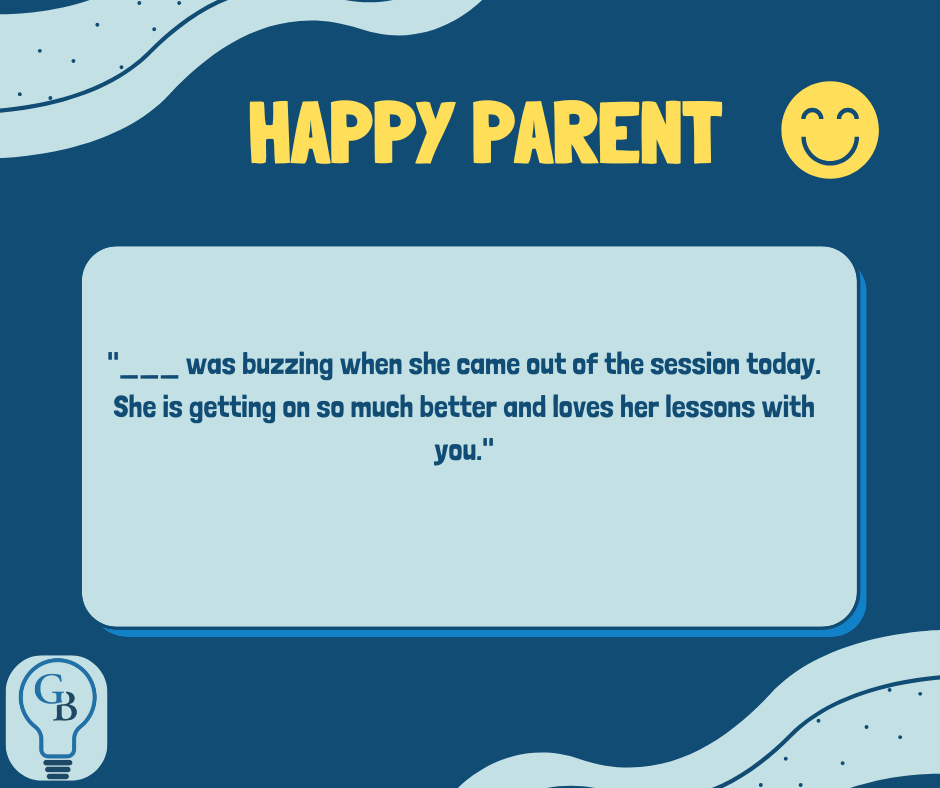 HAPPY PARENT

"___ was buzzing when she came out of the session today. She is getting on so much better and loves her lessons with you."

GB